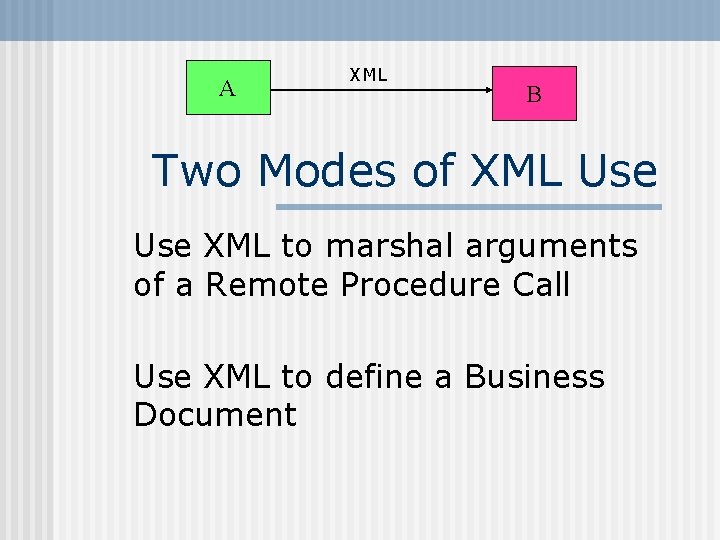 A

XML

B

Two Modes of XML Use

Use XML to marshal arguments of a Remote Procedure Call

Use XML to define a Business Document